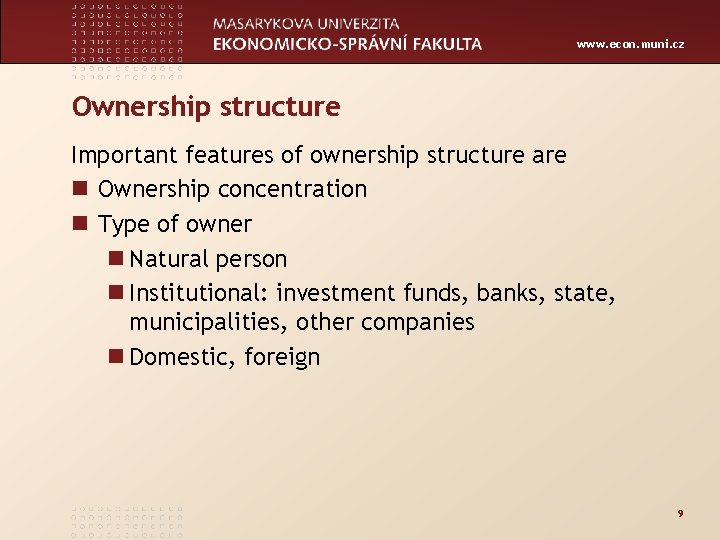 MASARYKOVA UNIVERZITA
EKONOMICKO-SPRÁVNÍ FAKULTA
www.econ.muni.cz

Ownership structure

Important features of ownership structure are
- Ownership concentration
- Type of owner
  - Natural person
  - Institutional: investment funds, banks, state, municipalities, other companies
  - Domestic, foreign

9